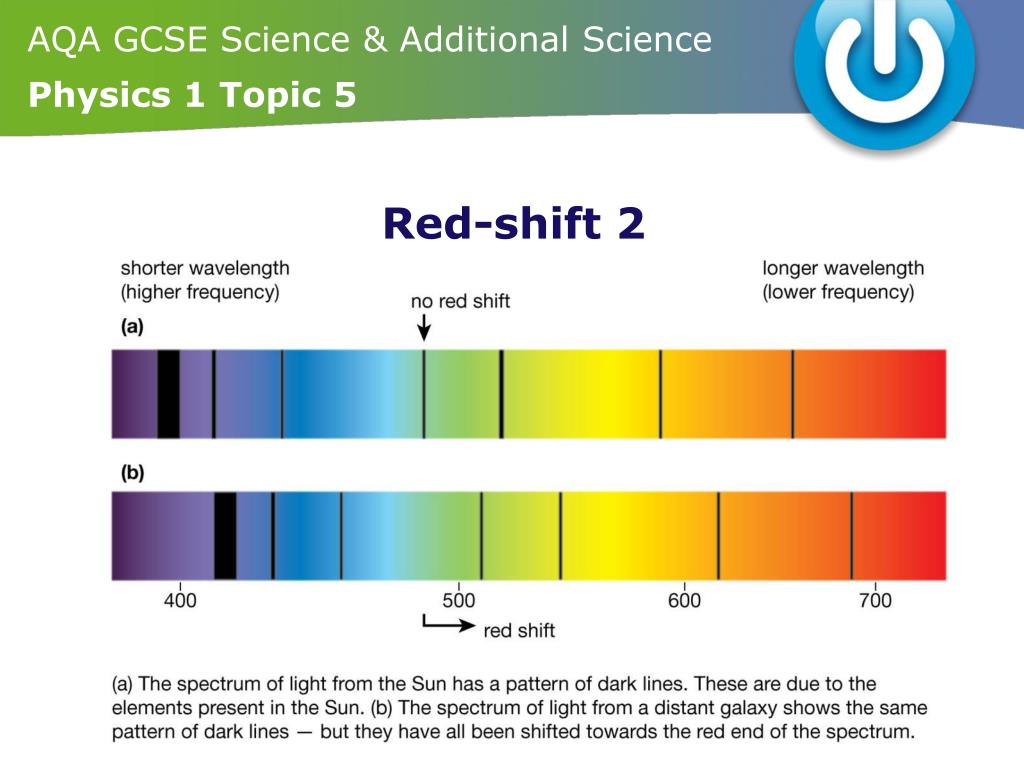 AQA GCSE Science & Additional Science
Physics 1 Topic 5

Red-shift 2

shorter wavelength (higher frequency)

no red shift

longer wavelength (lower frequency)

(a)

(b)

400

500

600

700

red shift

(a) The spectrum of light from the Sun has a pattern of dark lines. These are due to the elements present in the Sun. (b) The spectrum of light from a distant galaxy shows the same pattern of dark lines — but they have all been shifted towards the red end of the spectrum.